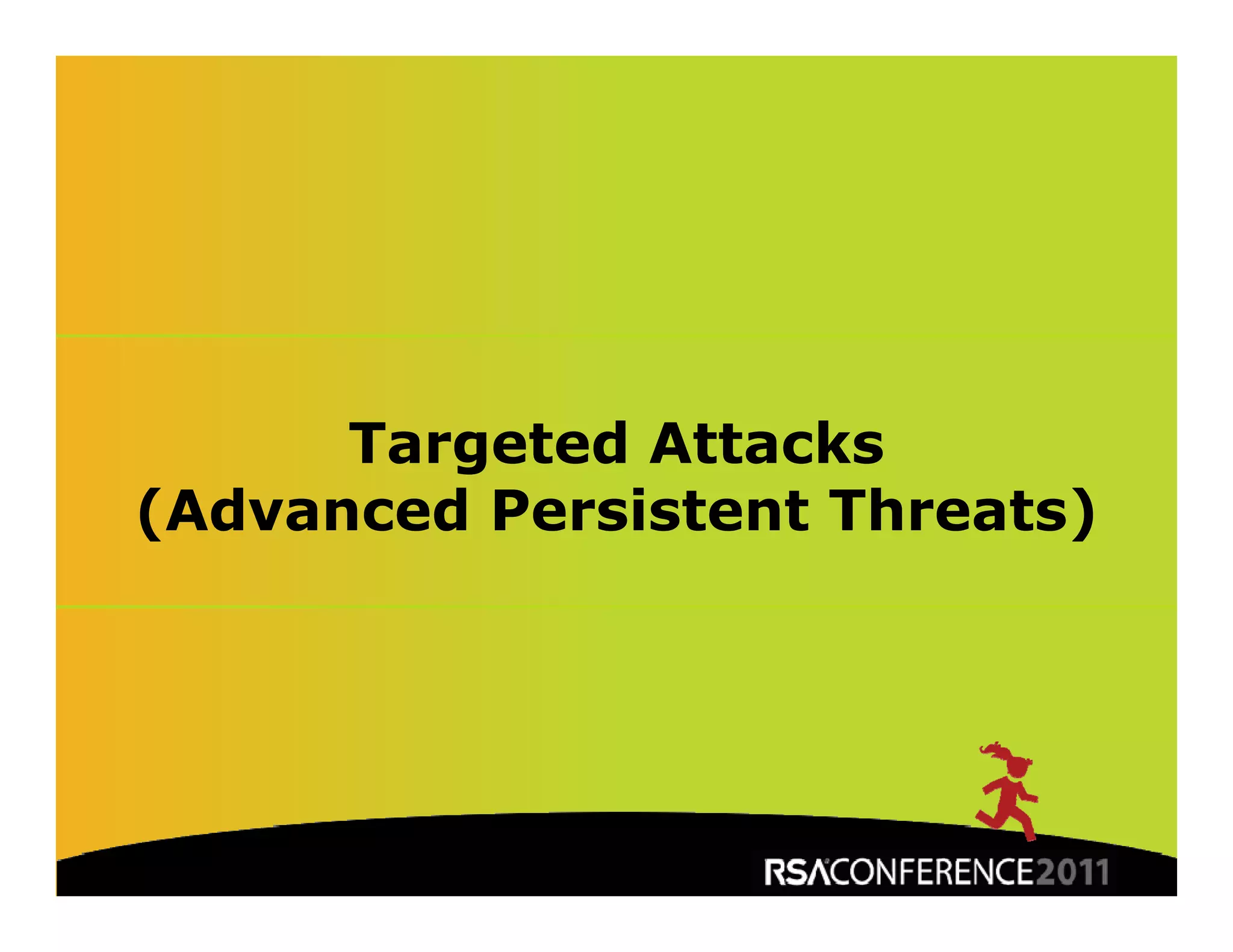 Targeted Attacks
(Advanced Persistent Threats)

RSACONFERENCE2011